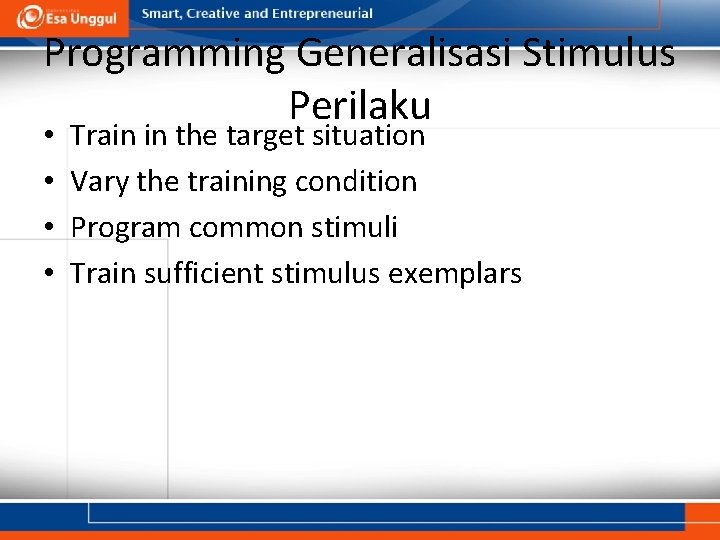 Esa Unggul

Smart, Creative and Entrepreneurial

Programming Generalisasi Stimulus Perilaku

• Train in the target situation
• Vary the training condition
• Program common stimuli
• Train sufficient stimulus exemplars